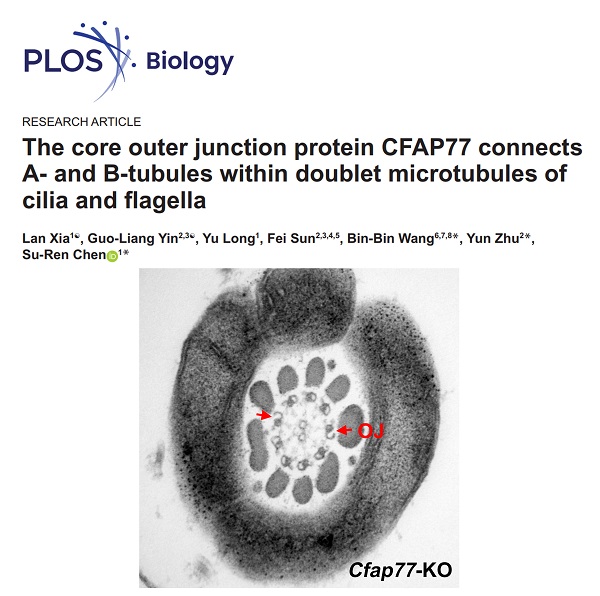 PLOS Biology

RESEARCH ARTICLE

The core outer junction protein CFAP77 connects A- and B-tubules within doublet microtubules of cilia and flagella

Lan Xia$^{1☯}$, Guo-Liang Yin$^{2,3☯}$, Yu Long$^{1}$, Fei Sun$^{2,3,4,5}$, Bin-Bin Wang$^{6,7,8*}$, Yun Zhu$^{2*}$, Su-Ren Chen$^{1*}$

OJ

Cfap77-KO